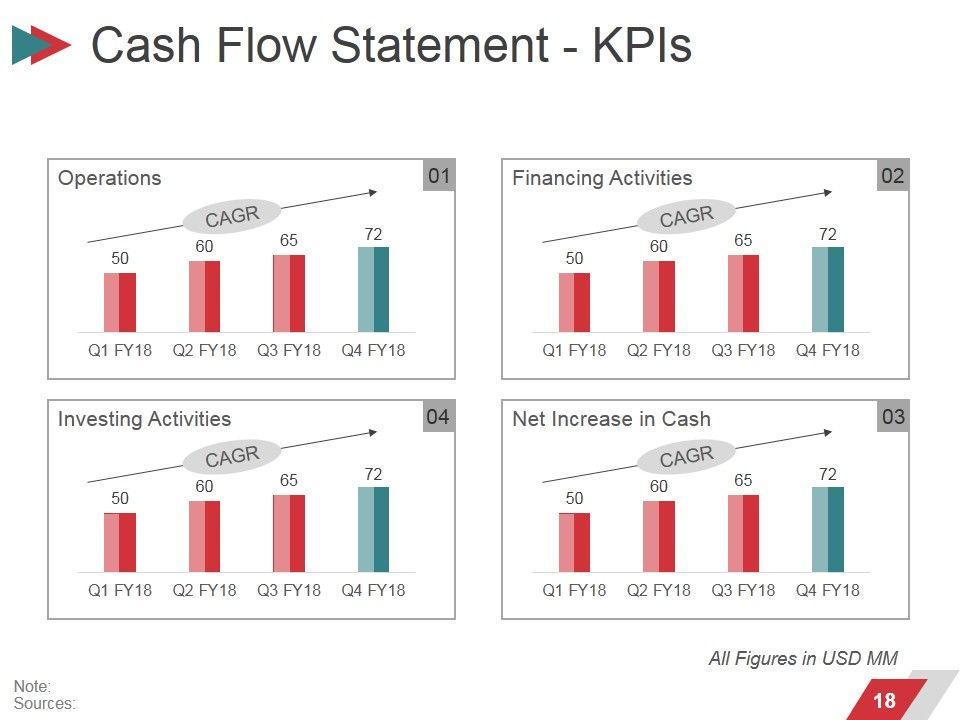 Cash Flow Statement - KPIs

Operations

01

CAGR

50
60
65
72

Q1 FY18
Q2 FY18
Q3 FY18
Q4 FY18

Financing Activities

02

CAGR

50
60
65
72

Q1 FY18
Q2 FY18
Q3 FY18
Q4 FY18

Investing Activities

04

CAGR

50
60
65
72

Q1 FY18
Q2 FY18
Q3 FY18
Q4 FY18

Net Increase in Cash

03

CAGR

50
60
65
72

Q1 FY18
Q2 FY18
Q3 FY18
Q4 FY18

All Figures in USD MM

Note:
Sources:

18